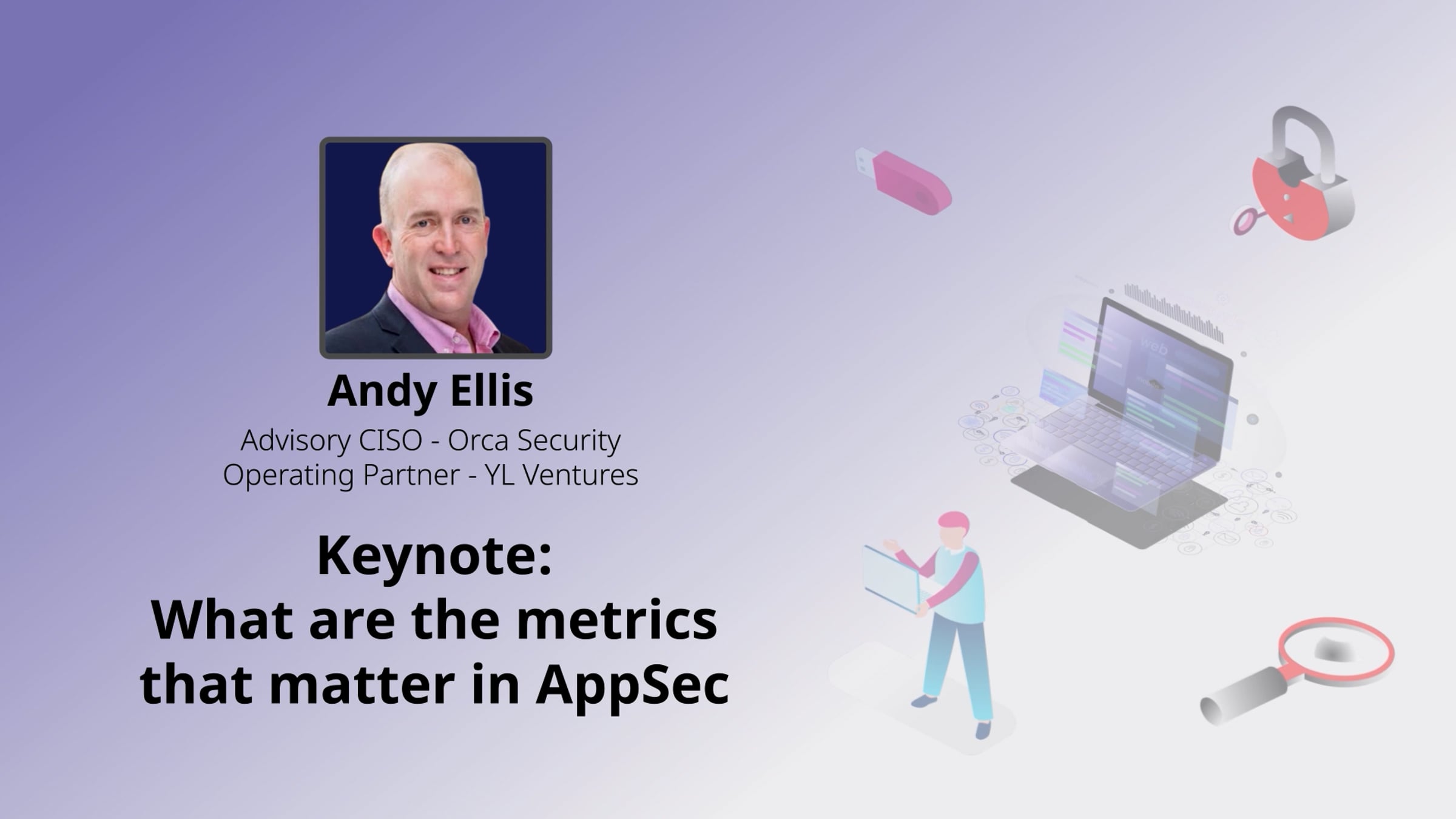 Andy Ellis
Advisory CISO - Orca Security
Operating Partner - YL Ventures

Keynote:
What are the metrics that matter in AppSec

web